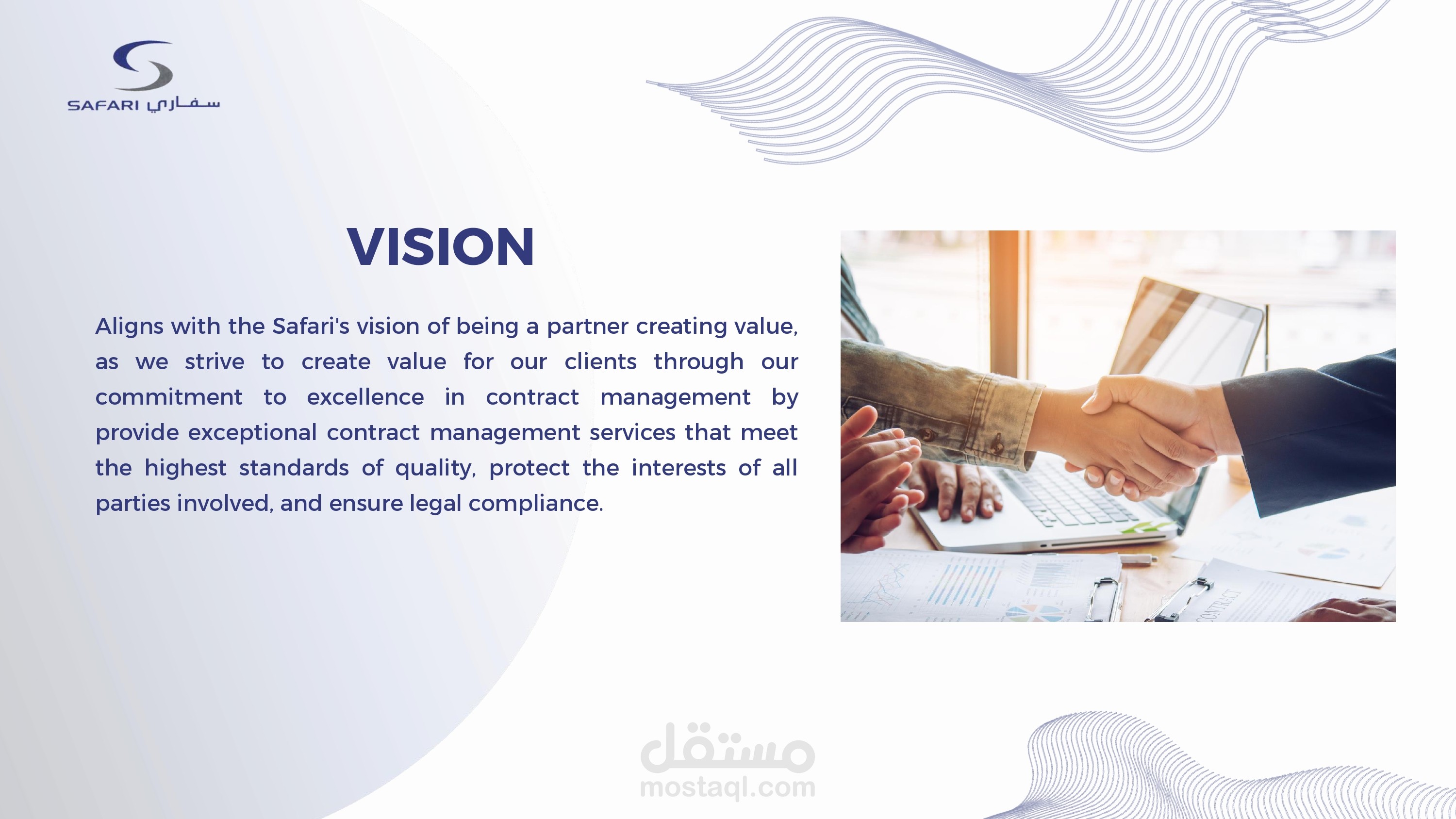 SAFARI سفاري

VISION

Aligns with the Safari's vision of being a partner creating value, as we strive to create value for our clients through our commitment to excellence in contract management by provide exceptional contract management services that meet the highest standards of quality, protect the interests of all parties involved, and ensure legal compliance.

CONTRACT

مستقل
mostaql.com